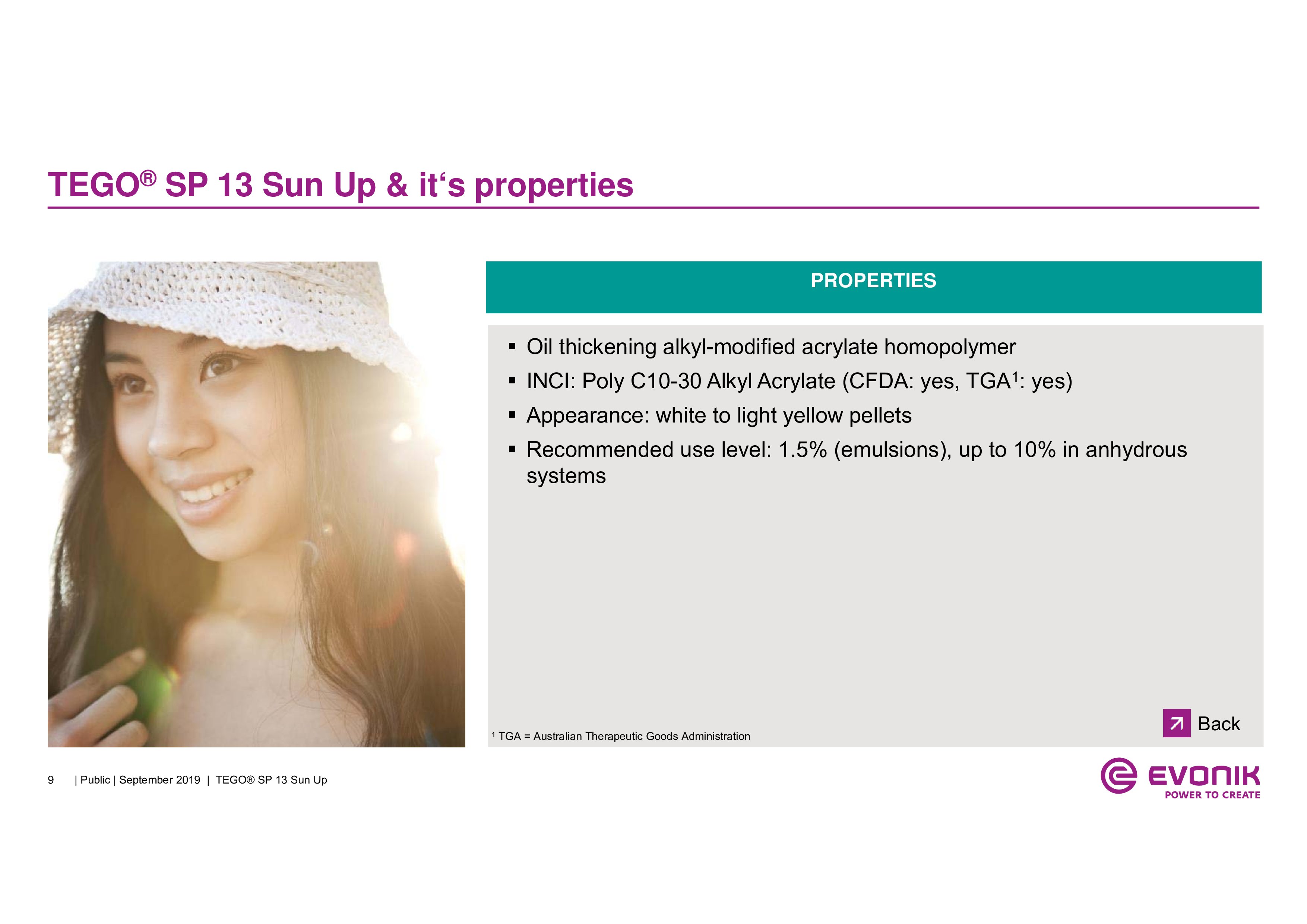 TEGO® SP 13 Sun Up & it‘s properties

PROPERTIES

▪ Oil thickening alkyl-modified acrylate homopolymer
▪ INCI: Poly C10-30 Alkyl Acrylate (CFDA: yes, TGA$^1$: yes)
▪ Appearance: white to light yellow pellets
▪ Recommended use level: 1.5% (emulsions), up to 10% in anhydrous systems

$^1$ TGA = Australian Therapeutic Goods Administration

Back

9 | Public | September 2019 | TEGO® SP 13 Sun Up

EVONIK
POWER TO CREATE